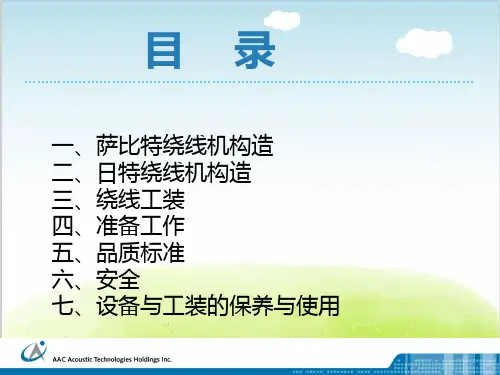 目　录

一、萨比特绕线机构造
二、日特绕线机构造
三、绕线工装
四、准备工作
五、品质标准
六、安全
七、设备与工装的保养与使用

AAC Acoustic Technologies Holdings Inc.